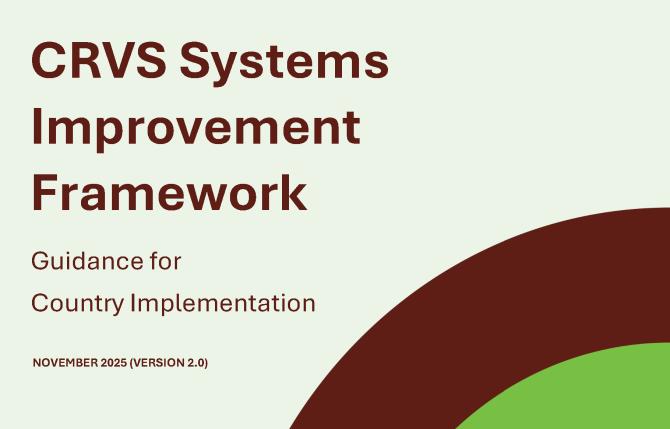 CRVS Systems Improvement Framework

Guidance for Country Implementation

NOVEMBER 2025 (VERSION 2.0)